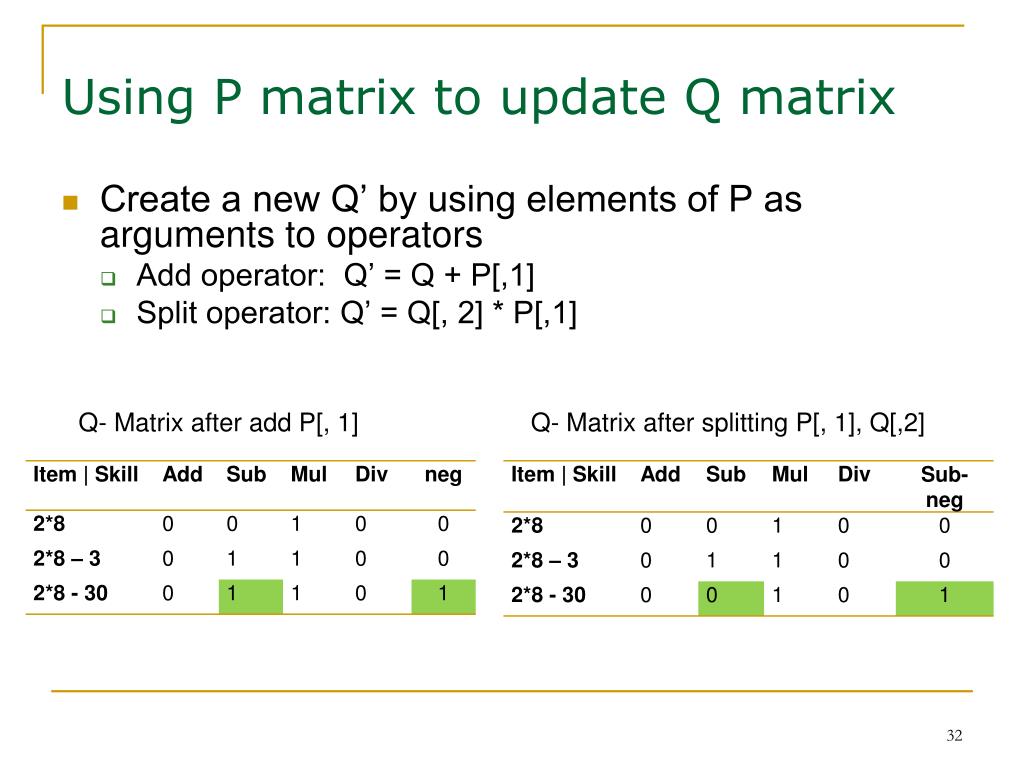 Using P matrix to update Q matrix

Create a new Q’ by using elements of P as arguments to operators

Add operator: Q’ = Q + P[,1]

Split operator: Q’ = Q[, 2] * P[,1]

Q- Matrix after add P[, 1]

| Item \| Skill | Add | Sub | Mul | Div | neg |
|---|---|---|---|---|---|
| 2*8 | 0 | 0 | 1 | 0 | 0 |
| 2*8 – 3 | 0 | 1 | 1 | 0 | 0 |
| 2*8 - 30 | 0 | 1 | 1 | 0 | 1 |

Q- Matrix after splitting P[, 1], Q[,2]

| Item \| Skill | Add | Sub | Mul | Div | Sub-neg |
|---|---|---|---|---|---|
| 2*8 | 0 | 0 | 1 | 0 | 0 |
| 2*8 – 3 | 0 | 1 | 1 | 0 | 0 |
| 2*8 - 30 | 0 | 0 | 1 | 0 | 1 |

32